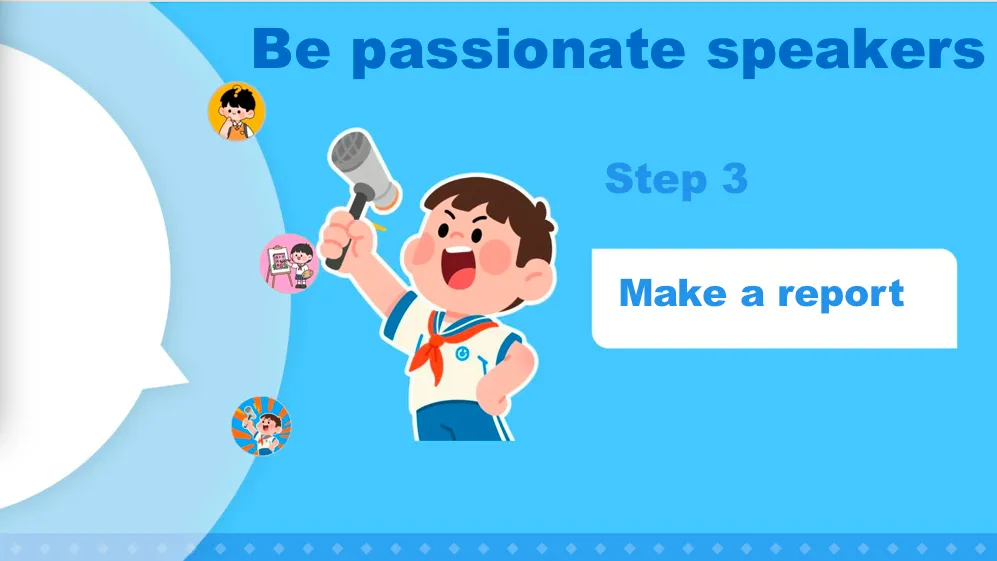 Be passionate speakers

Step 3

Make a report